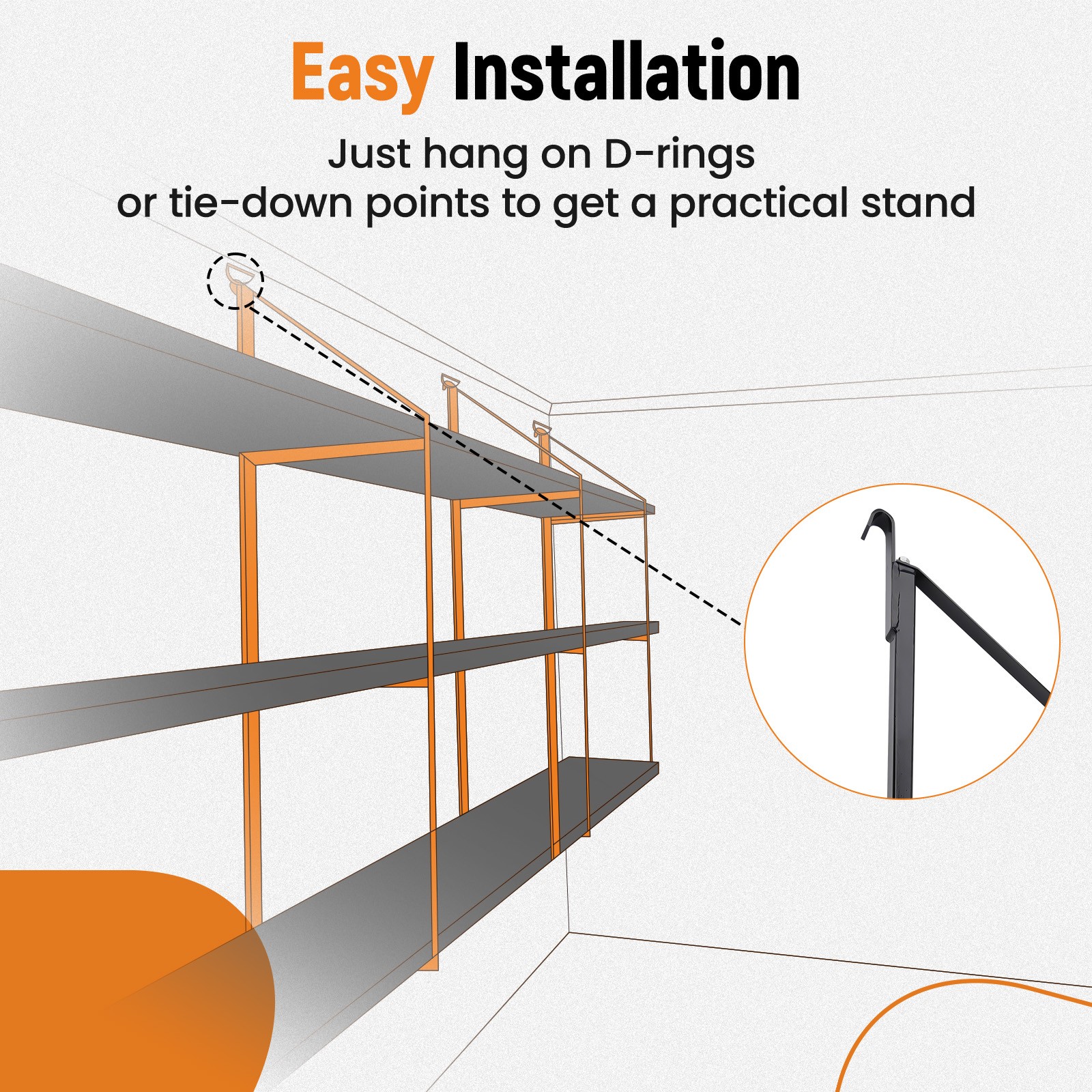 Easy Installation

Just hang on D-rings
or tie-down points to get a practical stand